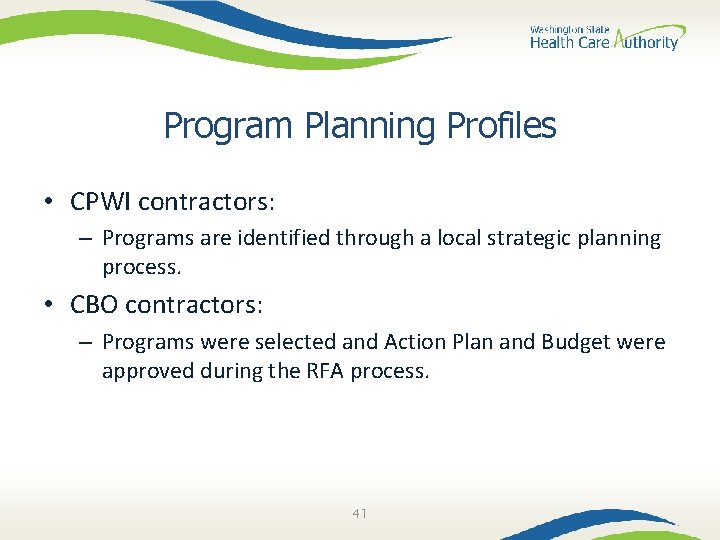 Washington State
Health Care Authority

Program Planning Profiles

• CPWI contractors:
– Programs are identified through a local strategic planning process.

• CBO contractors:
– Programs were selected and Action Plan and Budget were approved during the RFA process.

41